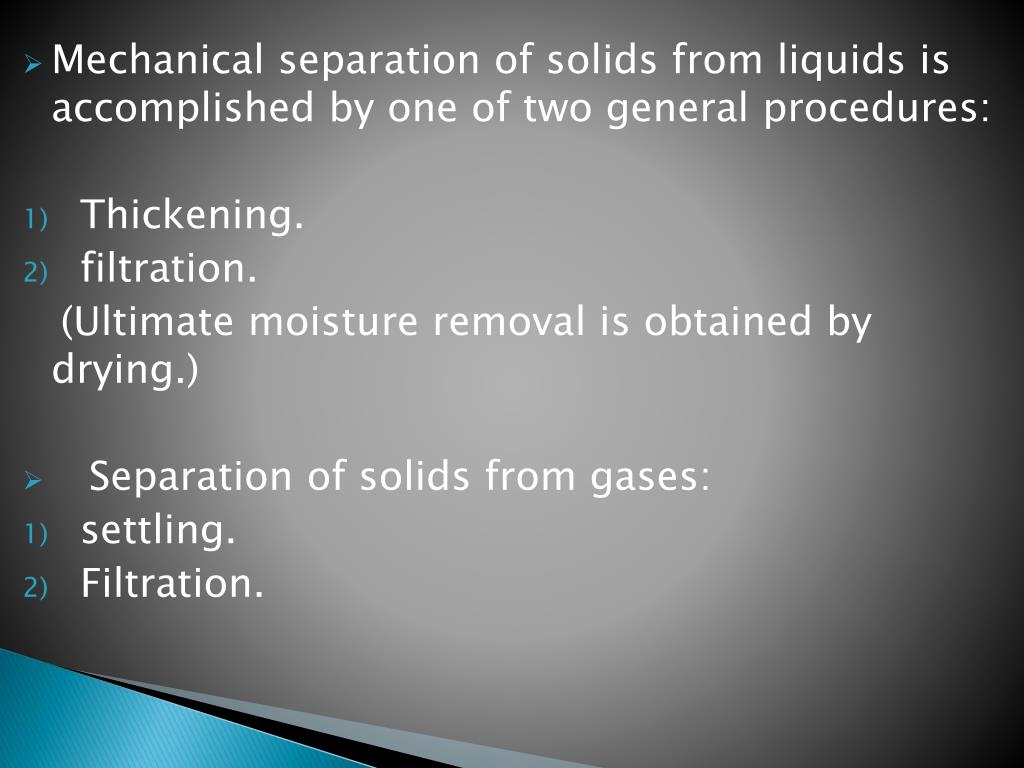 ➢ Mechanical separation of solids from liquids is accomplished by one of two general procedures:

1) Thickening.
2) filtration.
(Ultimate moisture removal is obtained by drying.)

➢ Separation of solids from gases:
1) settling.
2) Filtration.